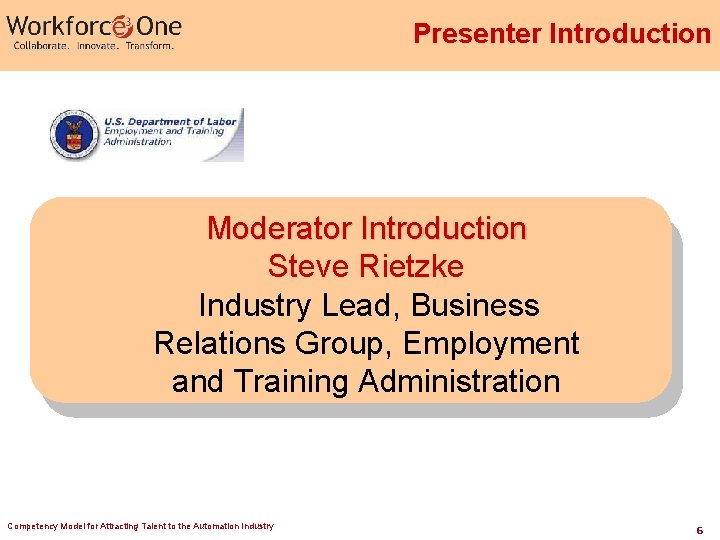 Workforce3One
Collaborate. Innovate. Transform.

Presenter Introduction

U.S. Department of Labor
Employment and Training Administration

Moderator Introduction
Steve Rietzke
Industry Lead, Business Relations Group, Employment and Training Administration

Competency Model for Attracting Talent to the Automation Industry

6